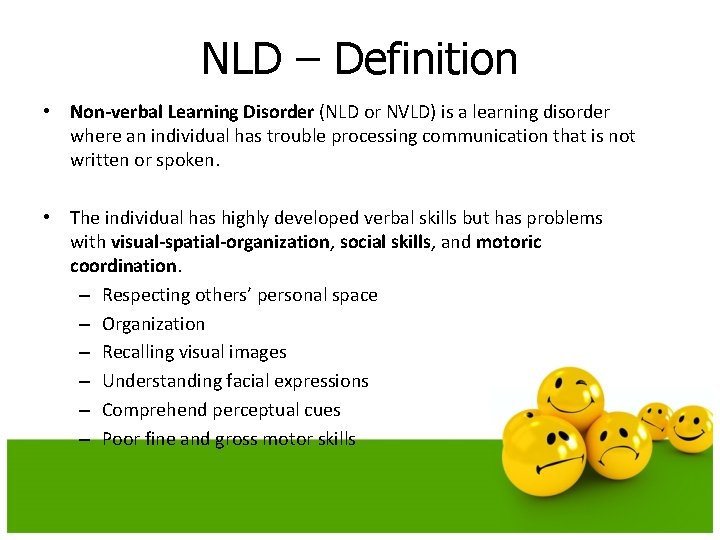 NLD – Definition

• Non-verbal Learning Disorder (NLD or NVLD) is a learning disorder where an individual has trouble processing communication that is not written or spoken.

• The individual has highly developed verbal skills but has problems with visual-spatial-organization, social skills, and motoric coordination.
– Respecting others' personal space
– Organization
– Recalling visual images
– Understanding facial expressions
– Comprehend perceptual cues
– Poor fine and gross motor skills